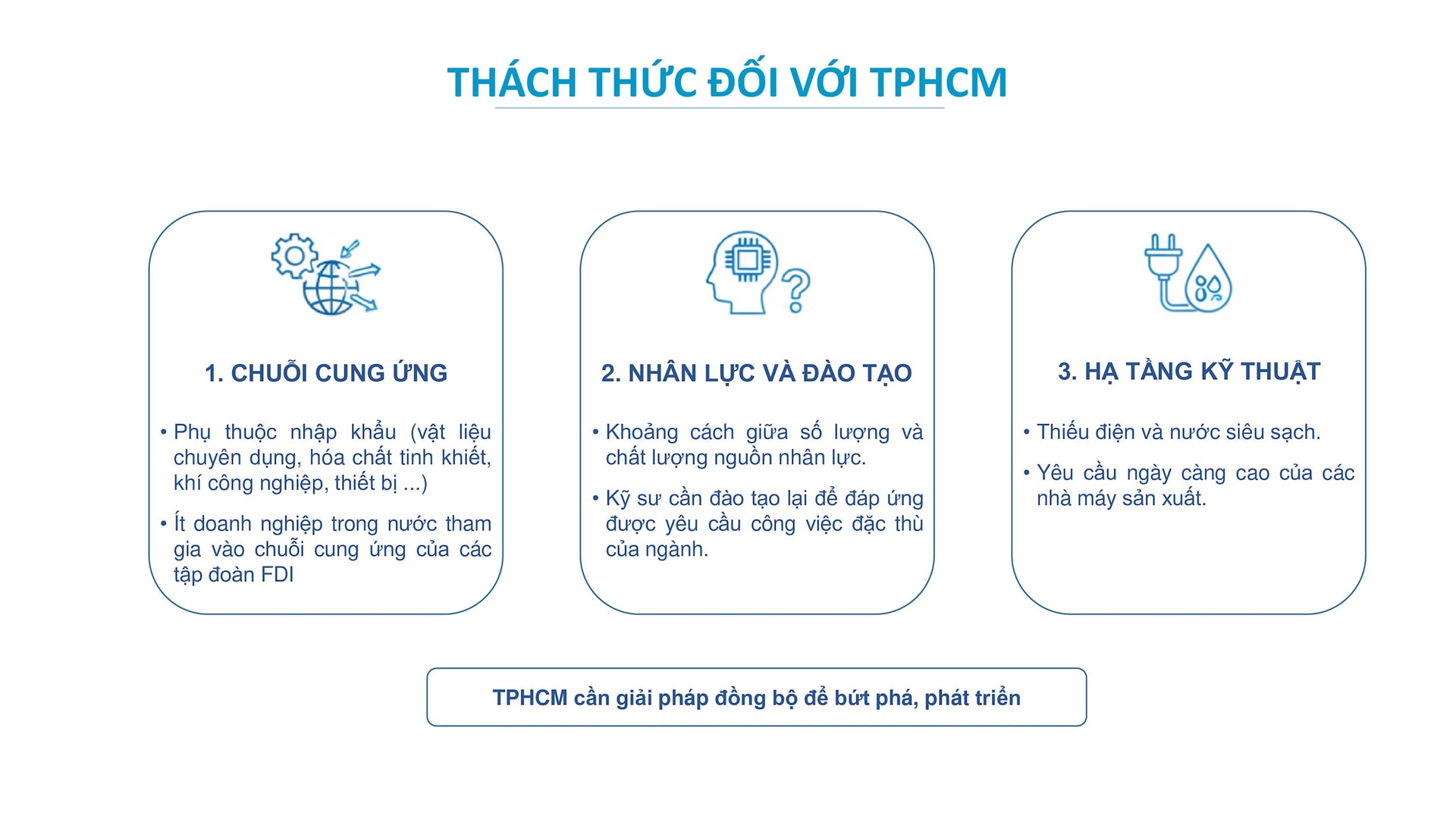 THÁCH THỨC ĐỐI VỚI TPHCM

1. CHUỖI CUNG ỨNG

• Phụ thuộc nhập khẩu (vật liệu chuyên dụng, hóa chất tinh khiết, khí công nghiệp, thiết bị ...)

• Ít doanh nghiệp trong nước tham gia vào chuỗi cung ứng của các tập đoàn FDI

2. NHÂN LỰC VÀ ĐÀO TẠO

• Khoảng cách giữa số lượng và chất lượng nguồn nhân lực.

• Kỹ sư cần đào tạo lại để đáp ứng được yêu cầu công việc đặc thù của ngành.

3. HẠ TẦNG KỸ THUẬT

• Thiếu điện và nước siêu sạch.

• Yêu cầu ngày càng cao của các nhà máy sản xuất.

TPHCM cần giải pháp đồng bộ để bứt phá, phát triển